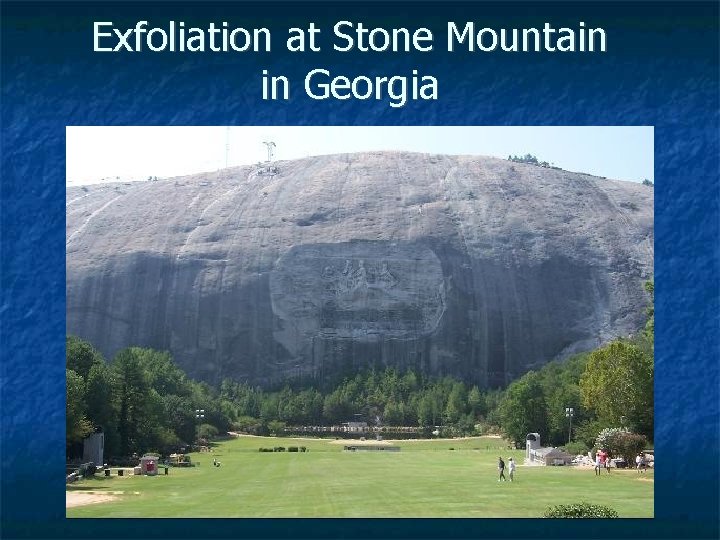 Exfoliation at Stone Mountain in Georgia